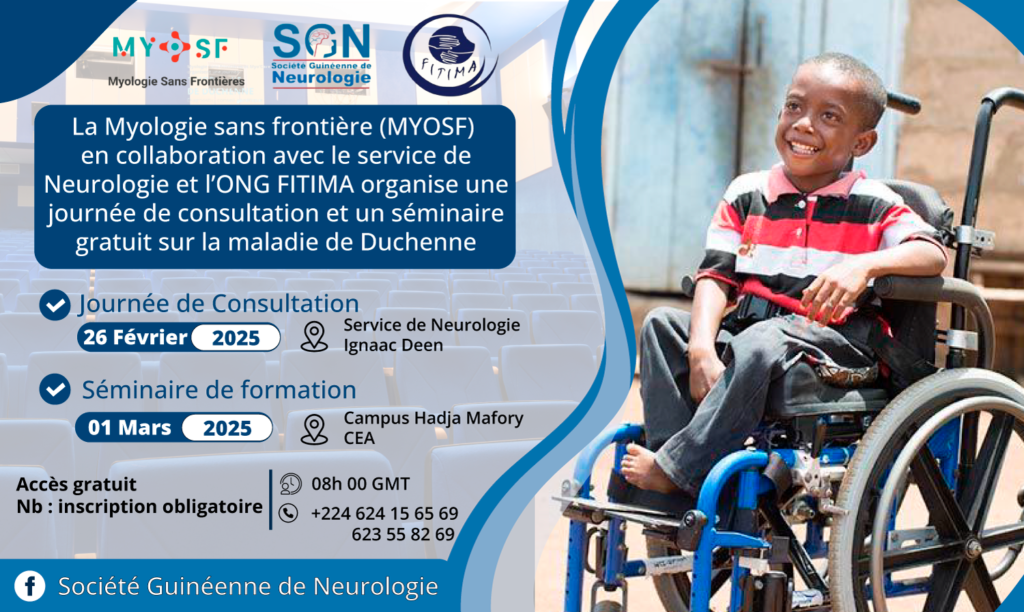 MYOSF
Myologie Sans Frontières

SGN
Société Guinéenne de Neurologie

FITIMA

La Myologie sans frontière (MYOSF) en collaboration avec le service de Neurologie et l'ONG FITIMA organise une journée de consultation et un séminaire gratuit sur la maladie de Duchenne

Journée de Consultation
26 Février 2025
Service de Neurologie Ignaac Deen

Séminaire de formation
01 Mars 2025
Campus Hadja Mafory CEA

Accès gratuit
Nb : inscription obligatoire

08h 00 GMT
+224 624 15 65 69
623 55 82 69

Société Guinéenne de Neurologie